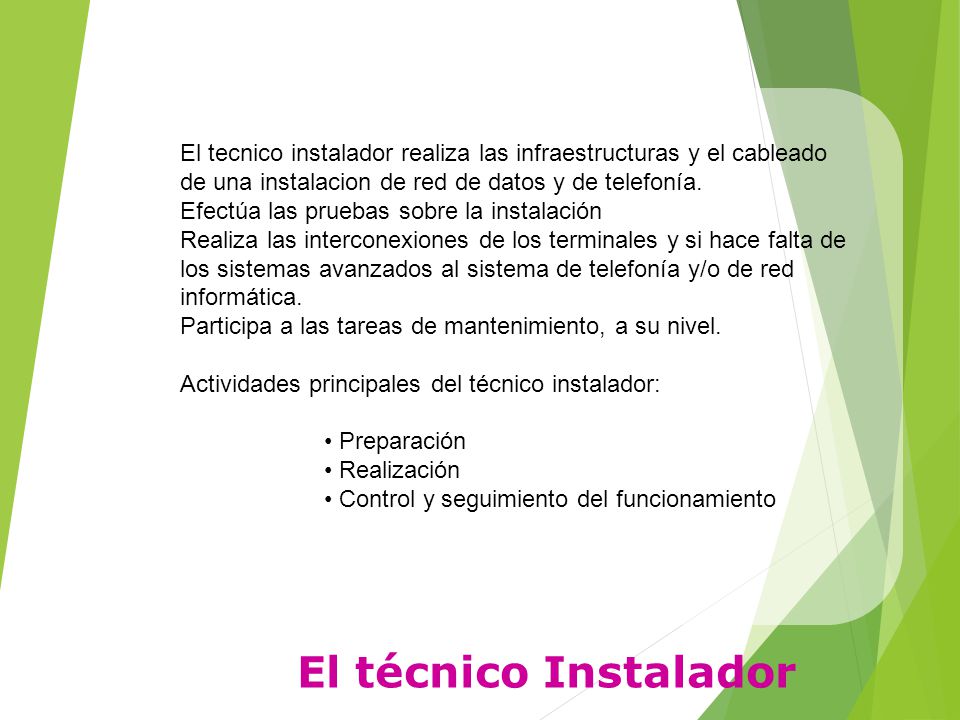 El tecnico instalador realiza las infraestructuras y el cableado de una instalacion de red de datos y de telefonía.
Efectúa las pruebas sobre la instalación
Realiza las interconexiones de los terminales y si hace falta de los sistemas avanzados al sistema de telefonía y/o de red informática.
Participa a las tareas de mantenimiento, a su nivel.

Actividades principales del técnico instalador:

• Preparación
• Realización
• Control y seguimiento del funcionamiento

El técnico Instalador